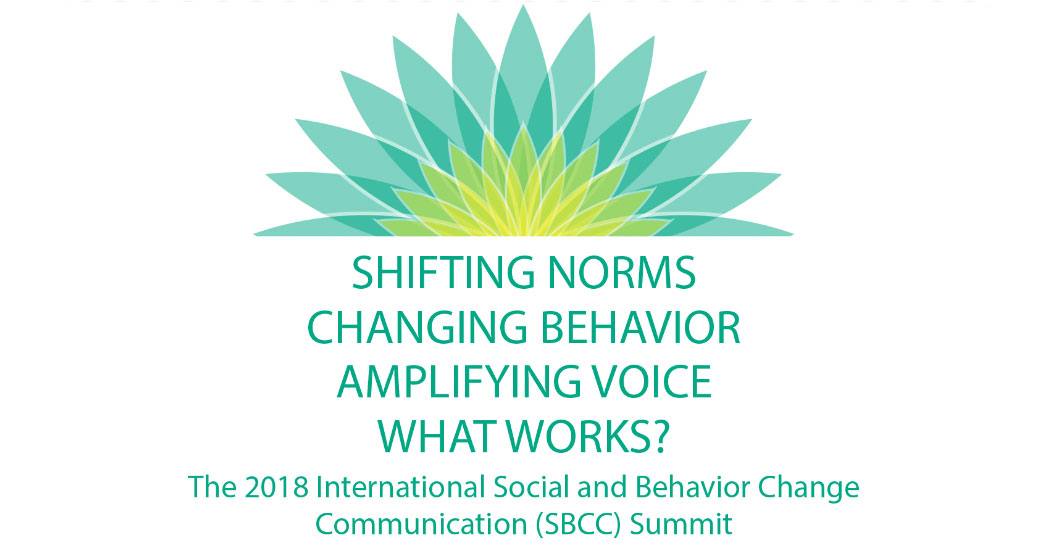 SHIFTING NORMS
CHANGING BEHAVIOR
AMPLIFYING VOICE
WHAT WORKS?

The 2018 International Social and Behavior Change Communication (SBCC) Summit